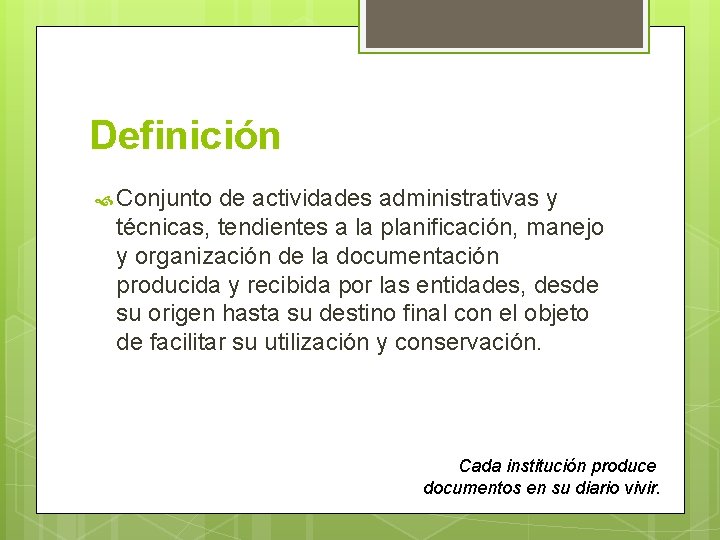 Definición

Conjunto de actividades administrativas y técnicas, tendientes a la planificación, manejo y organización de la documentación producida y recibida por las entidades, desde su origen hasta su destino final con el objeto de facilitar su utilización y conservación.

Cada institución produce documentos en su diario vivir.